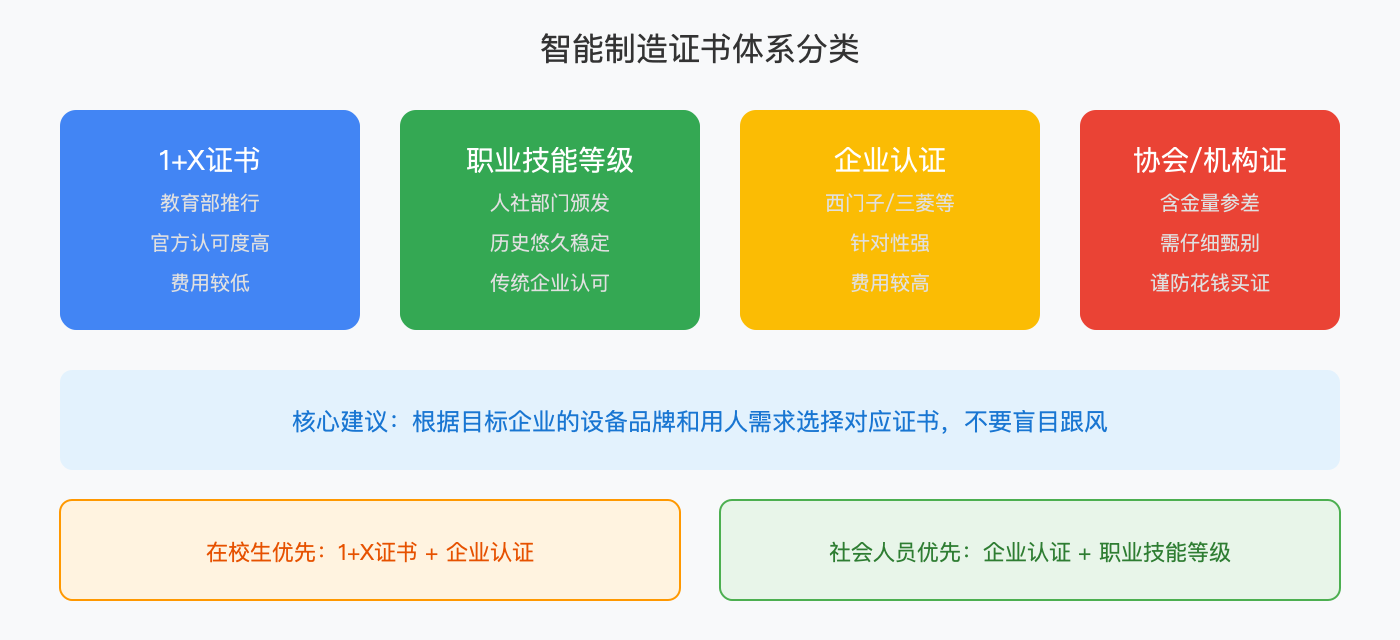 智能制造证书体系分类

1+X证书
教育部推行
官方认可度高
费用较低

职业技能等级
人社部门颁发
历史悠久稳定
传统企业认可

企业认证
西门子/三菱等
针对性强
费用较高

协会/机构证
含金量参差
需仔细甄别
谨防花钱买证

核心建议：根据目标企业的设备品牌和用人需求选择对应证书，不要盲目跟风

在校生优先：1+X证书 + 企业认证

社会人员优先：企业认证 + 职业技能等级